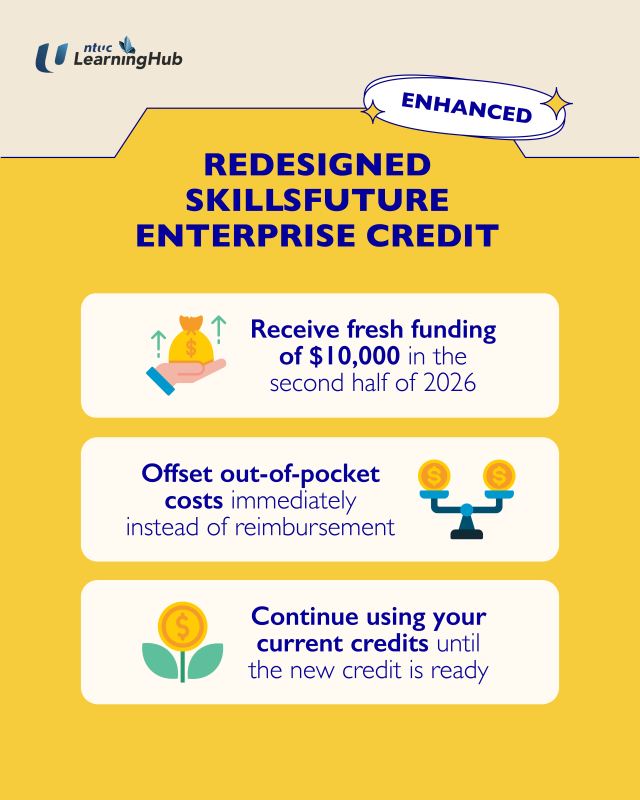 ntuc LearningHub

ENHANCED

REDESIGNED SKILLSFUTURE ENTERPRISE CREDIT

Receive fresh funding of $10,000 in the second half of 2026

Offset out-of-pocket costs immediately instead of reimbursement

Continue using your current credits until the new credit is ready